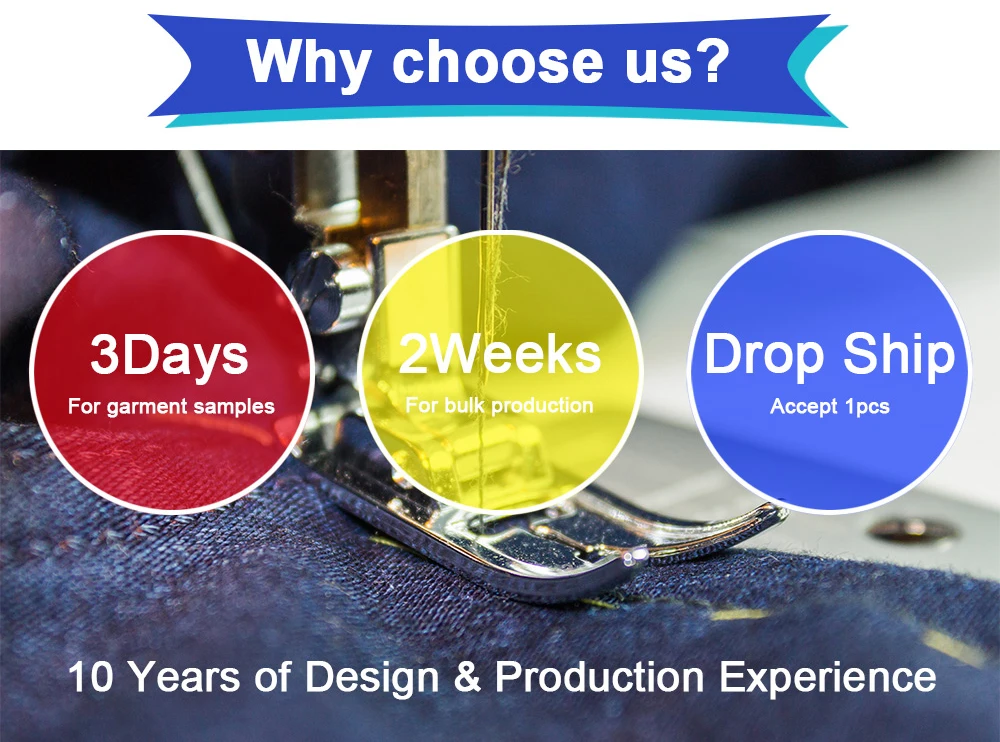 Why choose us?

3Days
For garment samples

2Weeks
For bulk production

Drop Ship
Accept 1pcs

10 Years of Design & Production Experience